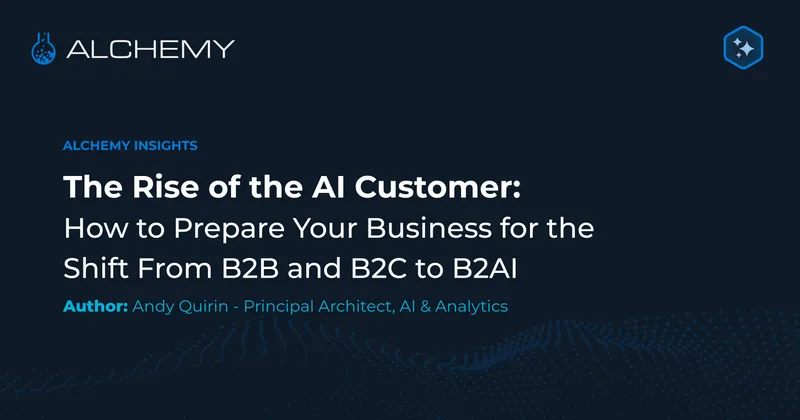 ALCHEMY

ALCHEMY INSIGHTS

The Rise of the AI Customer:
How to Prepare Your Business for the Shift From B2B and B2C to B2AI

Author: Andy Quirin - Principal Architect, AI & Analytics